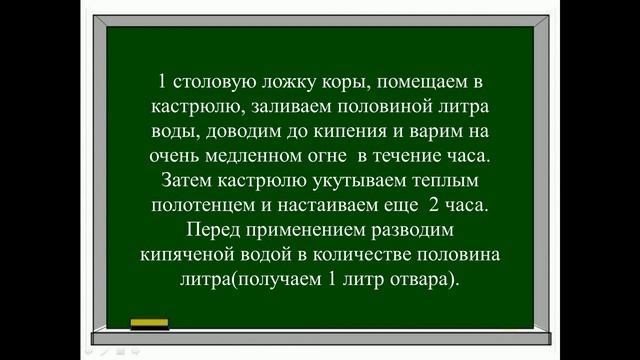 1 столовую ложку коры, помещаем в кастрюлю, заливаем половиной литра воды, доводим до кипения и варим на очень медленном огне в течение часа. Затем кастрюлю укутываем теплым полотенцем и настаиваем еще 2 часа. Перед применением разводим кипяченой водой в количестве половина литра(получаем 1 литр отвара).